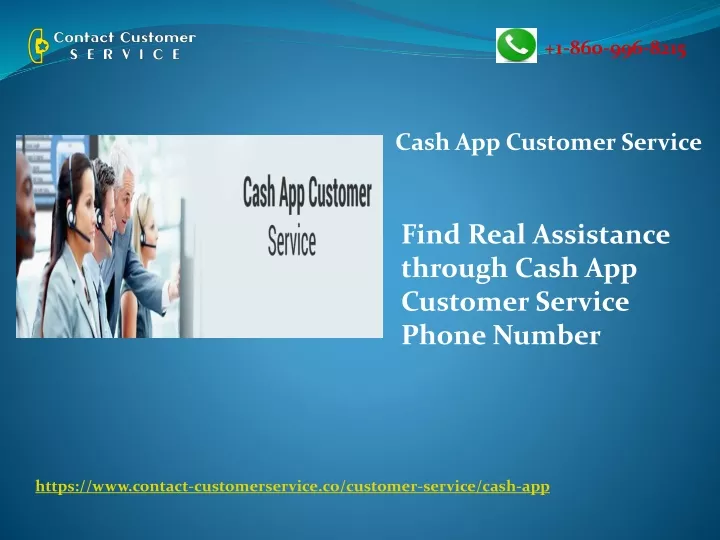 Contact Customer SERVICE

+1-860-996-8215

Cash App Customer Service

Cash App Customer Service

Find Real Assistance through Cash App Customer Service Phone Number

https://www.contact-customerservice.co/customer-service/cash-app